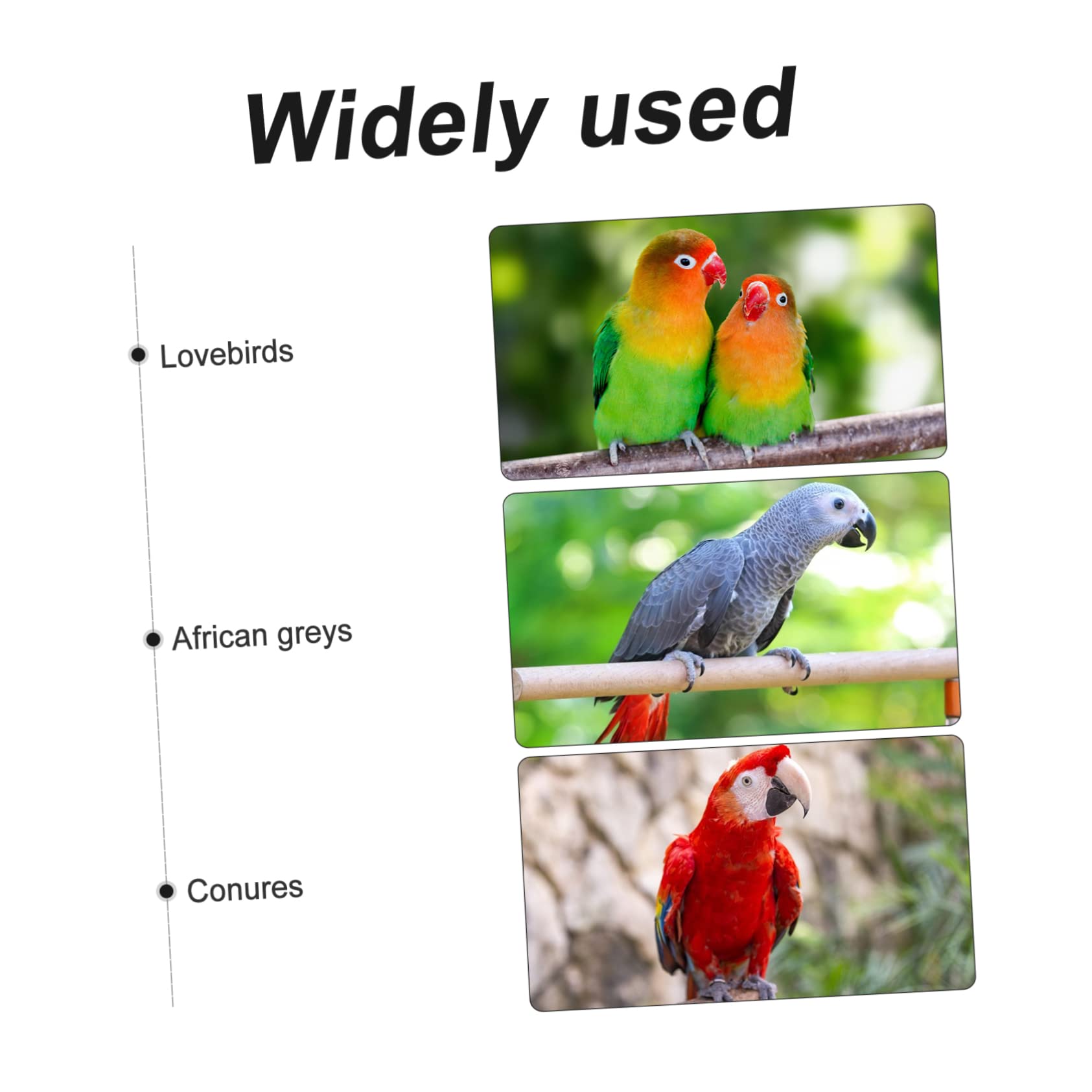 Widely used

Lovebirds

African greys

Conures